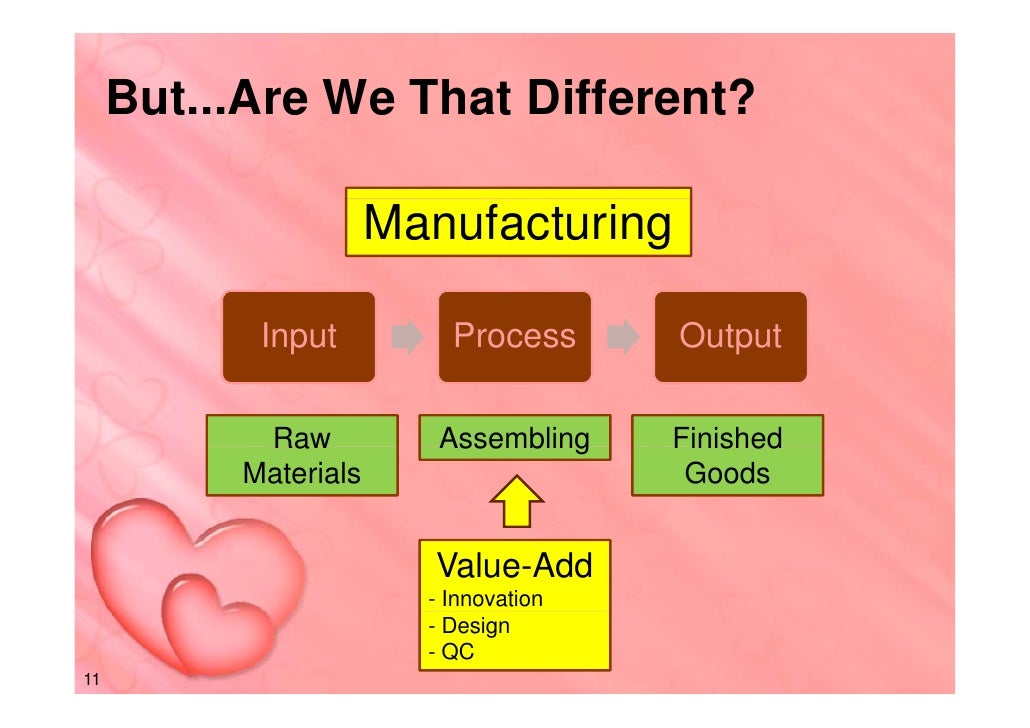 But...Are We That Different?

Manufacturing

Input

Process

Output

Raw Materials

Assembling

Finished Goods

Value-Add
- Innovation
- Design
- QC

11